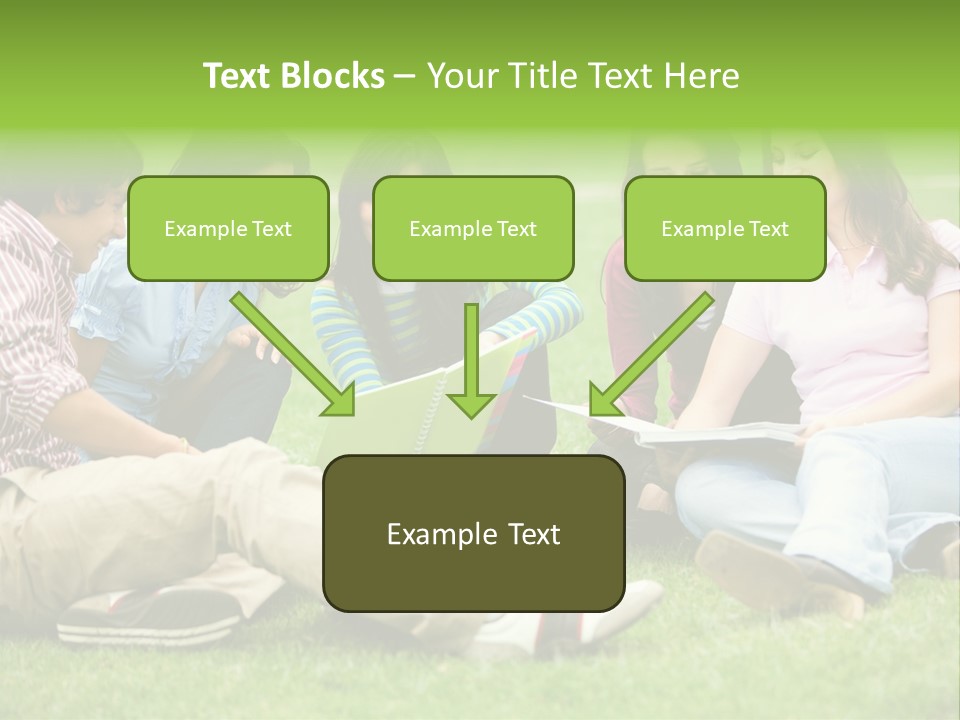 Text Blocks – Your Title Text Here

Example Text

Example Text

Example Text

Example Text